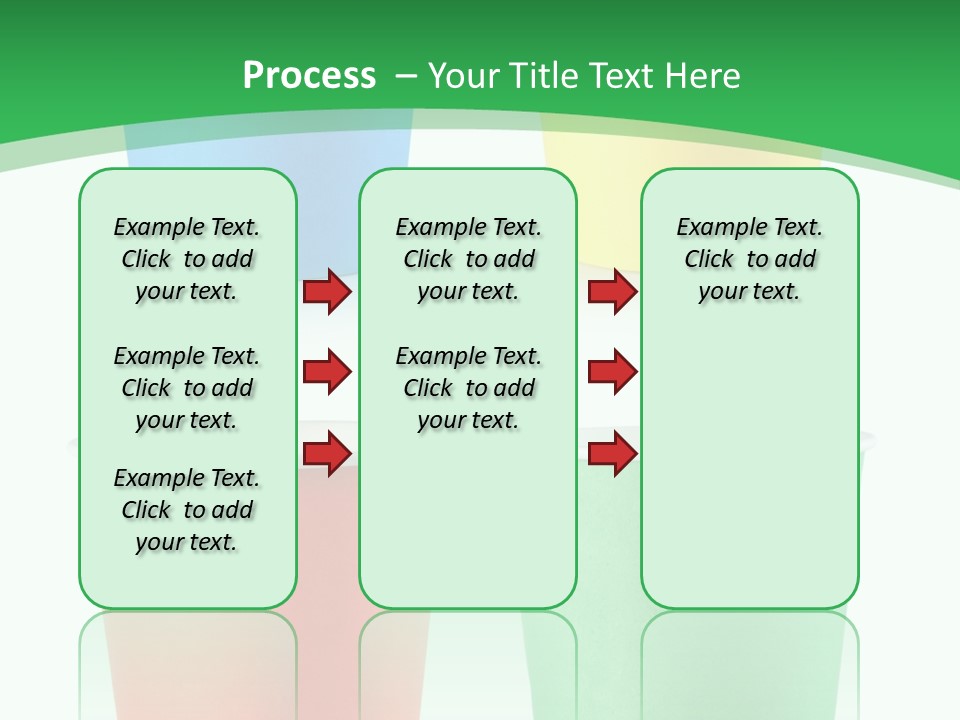 Process – Your Title Text Here

Example Text. Click to add your text.

Example Text. Click to add your text.

Example Text. Click to add your text.

Example Text. Click to add your text.

Example Text. Click to add your text.

Example Text. Click to add your text.